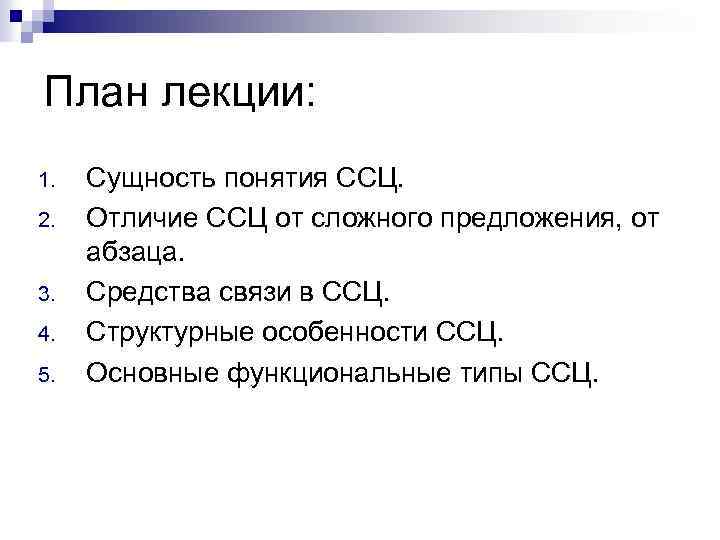 План лекции:

1. Сущность понятия ССЦ.
2. Отличие ССЦ от сложного предложения, от абзаца.
3. Средства связи в ССЦ.
4. Структурные особенности ССЦ.
5. Основные функциональные типы ССЦ.